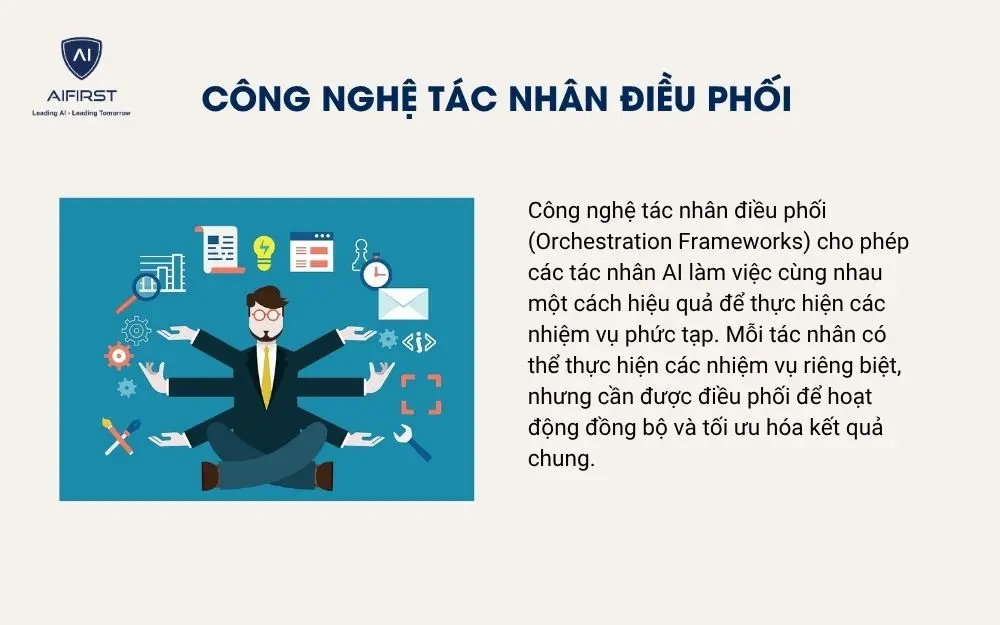 AI
AIFIRST
Leading AI - Leading Tomorrow

CÔNG NGHỆ TÁC NHÂN ĐIỀU PHỐI

Công nghệ tác nhân điều phối (Orchestration Frameworks) cho phép các tác nhân AI làm việc cùng nhau một cách hiệu quả để thực hiện các nhiệm vụ phức tạp. Mỗi tác nhân có thể thực hiện các nhiệm vụ riêng biệt, nhưng cần được điều phối để hoạt động đồng bộ và tối ưu hóa kết quả chung.